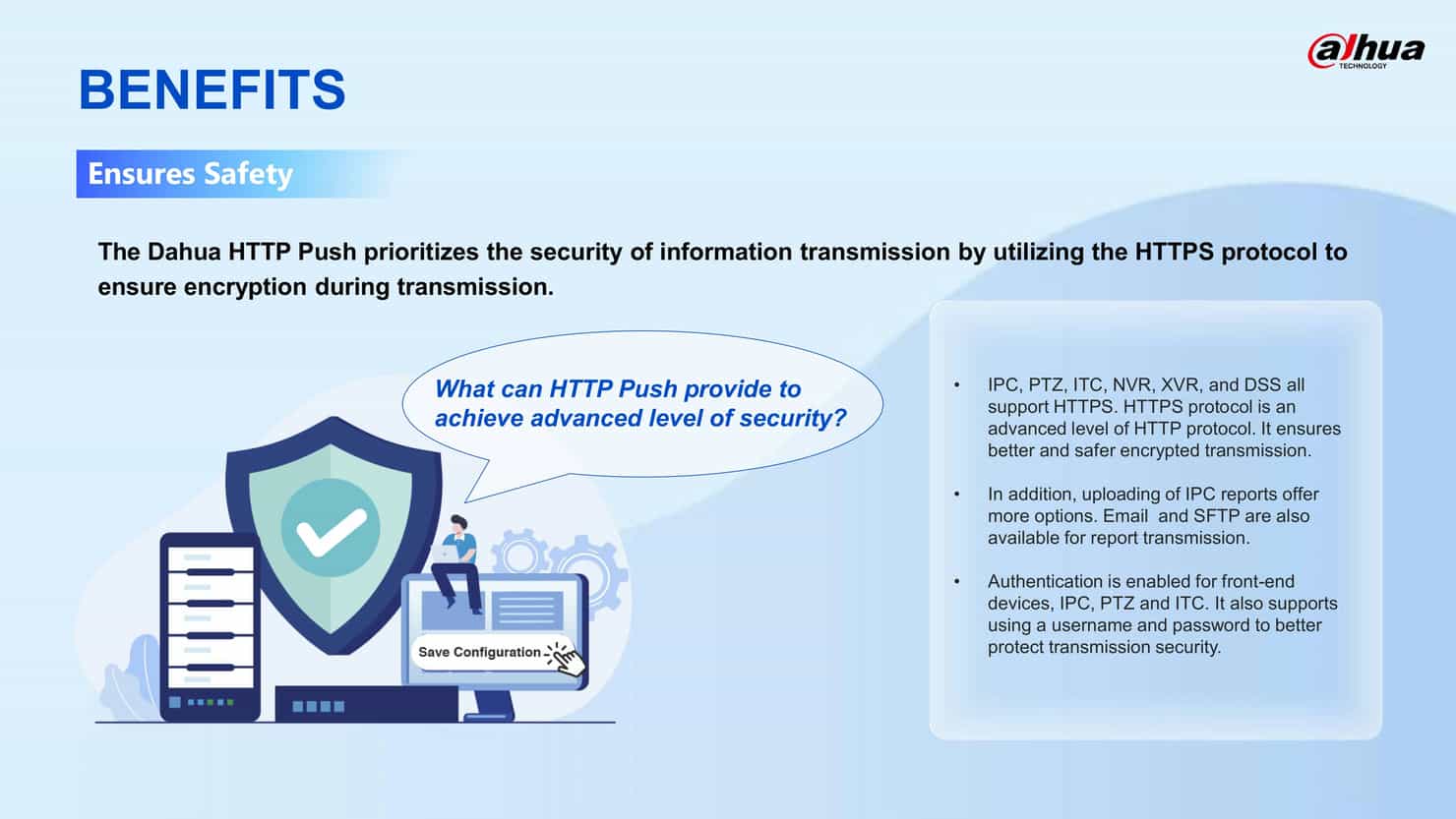 alhua
TECHNOLOGY

BENEFITS

Ensures Safety

The Dahua HTTP Push prioritizes the security of information transmission by utilizing the HTTPS protocol to ensure encryption during transmission.

What can HTTP Push provide to achieve advanced level of security?

Save Configuration

• IPC, PTZ, ITC, NVR, XVR, and DSS all support HTTPS. HTTPS protocol is an advanced level of HTTP protocol. It ensures better and safer encrypted transmission.

• In addition, uploading of IPC reports offer more options. Email and SFTP are also available for report transmission.

• Authentication is enabled for front-end devices, IPC, PTZ and ITC. It also supports using a username and password to better protect transmission security.